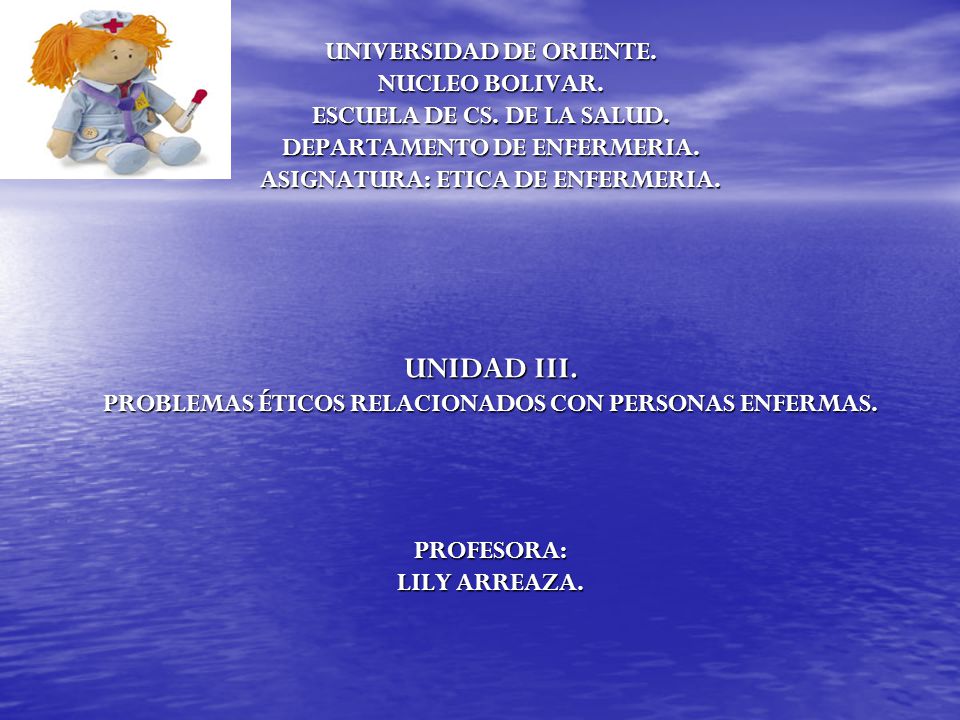 UNIVERSIDAD DE ORIENTE.
NUCLEO BOLIVAR.
ESCUELA DE CS. DE LA SALUD.
DEPARTAMENTO DE ENFERMERIA.
ASIGNATURA: ETICA DE ENFERMERIA.

UNIDAD III.
PROBLEMAS ÉTICOS RELACIONADOS CON PERSONAS ENFERMAS.

PROFESORA:
LILY ARREAZA.